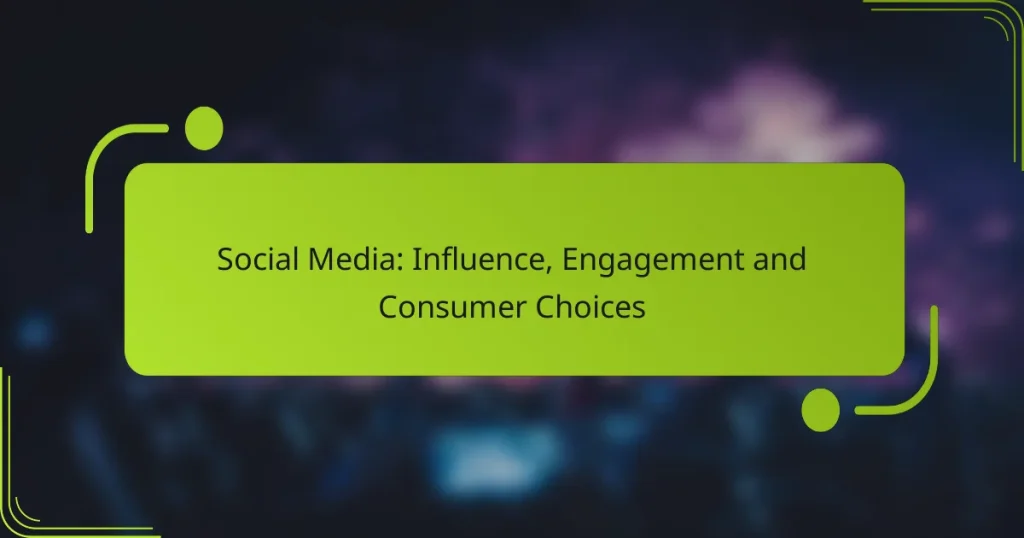 Social Media: Influence, Engagement and Consumer Choices